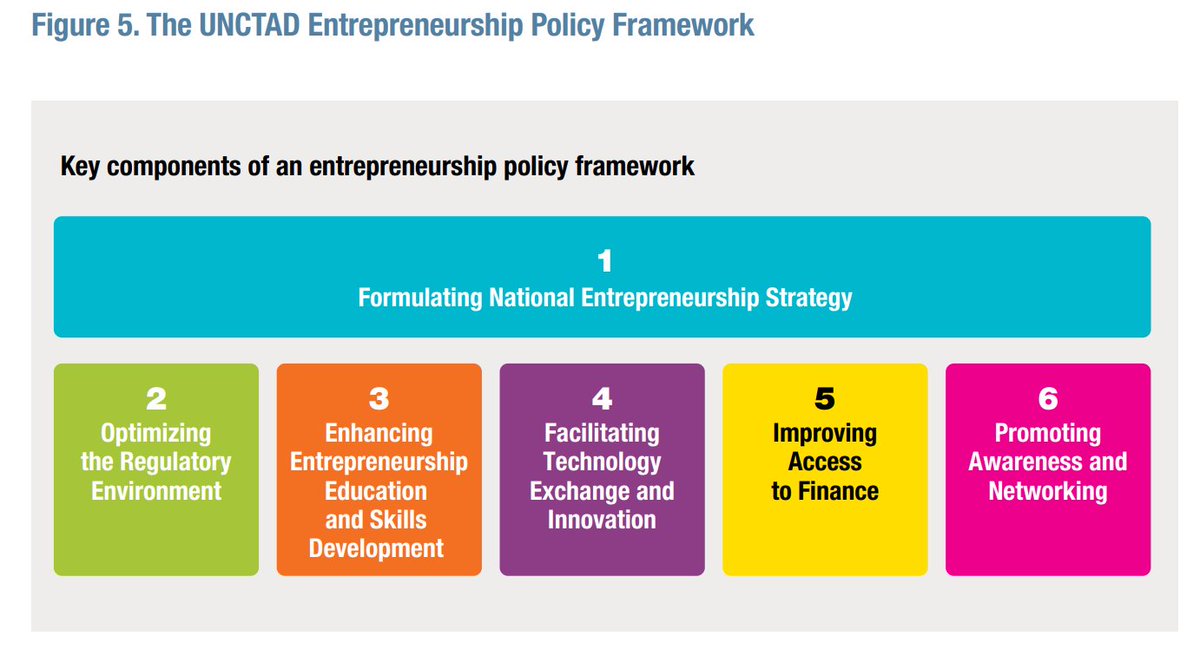 Figure 5. The UNCTAD Entrepreneurship Policy Framework

Key components of an entrepreneurship policy framework

1
Formulating National Entrepreneurship Strategy

2
Optimizing the Regulatory Environment

3
Enhancing Entrepreneurship Education and Skills Development

4
Facilitating Technology Exchange and Innovation

5
Improving Access to Finance

6
Promoting Awareness and Networking